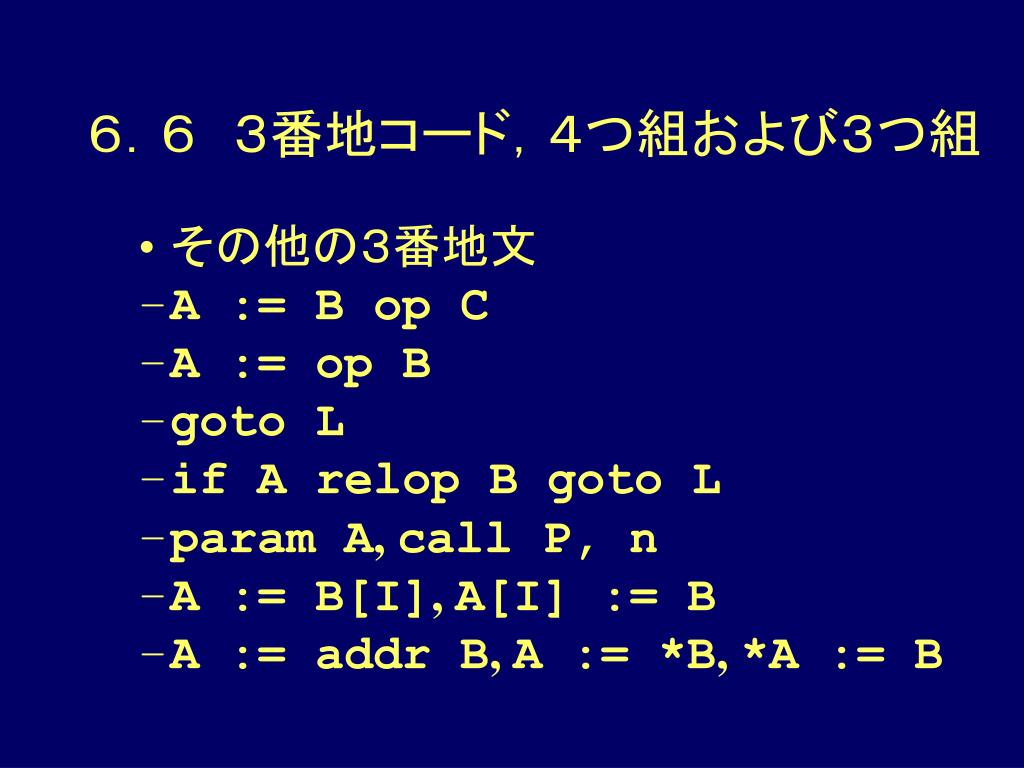 ６．６　3番地コード，４つ組および3つ組

• その他の3番地文
– A := B op C
– A := op B
– goto L
– if A relop B goto L
– param A, call P, n
– A := B[I], A[I] := B
– A := addr B, A := *B, *A := B